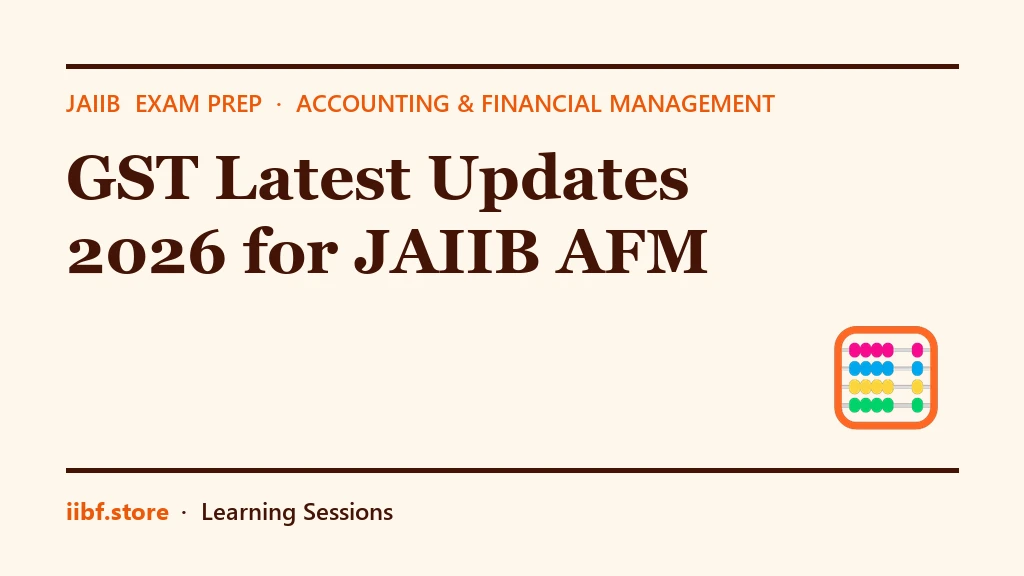 JAIIB EXAM PREP · ACCOUNTING & FINANCIAL MANAGEMENT

GST Latest Updates 2026 for JAIIB AFM

iibf.store · Learning Sessions